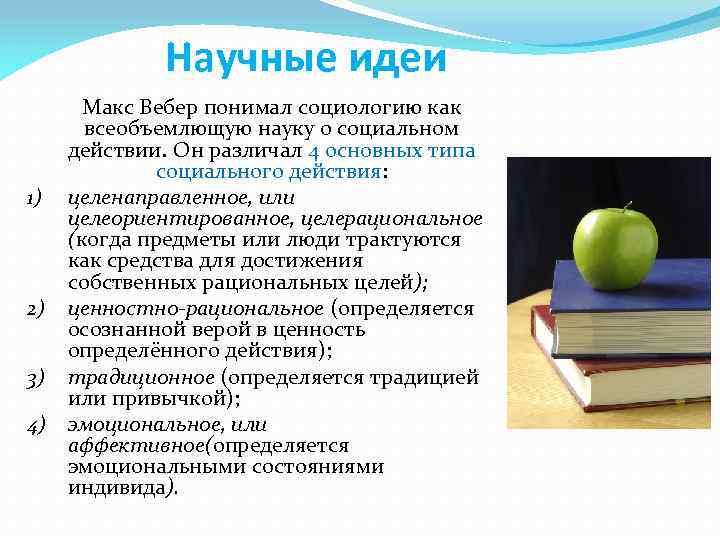 Научные идеи

Макс Вебер понимал социологию как всеобъемлющую науку о социальном действии. Он различал 4 основных типа социального действия:

1) целенаправленное, или целеориентированное, целерациональное (когда предметы или люди трактуются как средства для достижения собственных рациональных целей);
2) ценностно-рациональное (определяется осознанной верой в ценность определённого действия);
3) традиционное (определяется традицией или привычкой);
4) эмоциональное, или аффективное(определяется эмоциональными состояниями индивида).